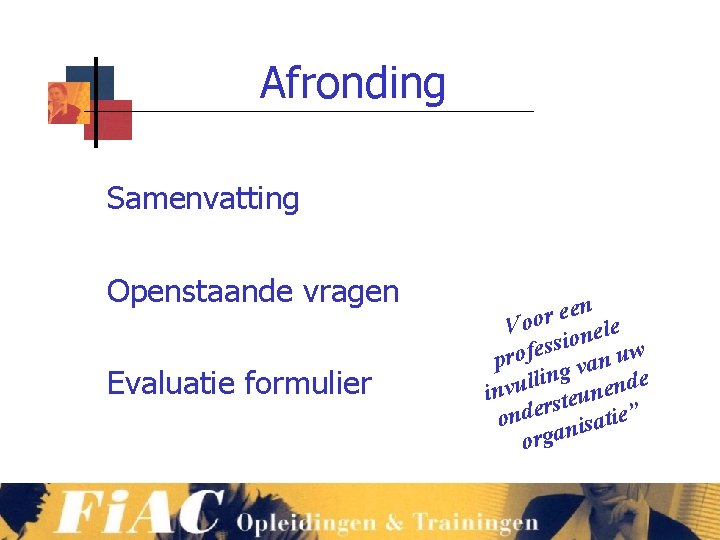 Afronding

Samenvatting

Openstaande vragen

Evaluatie formulier

Voor een professionele invulling van uw ondersteunende organisatie”

FiAC Opleidingen & Trainingen